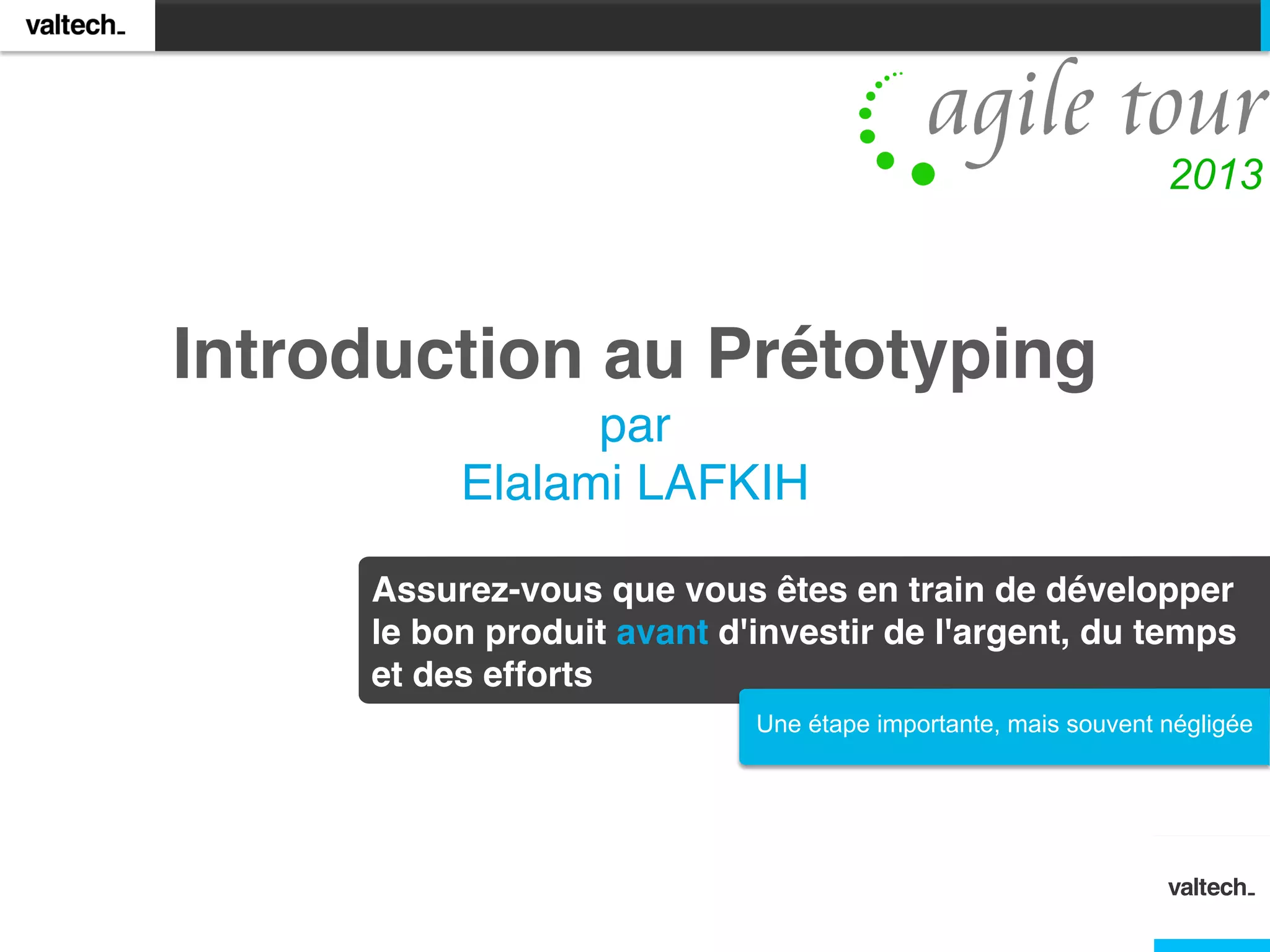 valtech_

agile tour
2013

Introduction au Prétotyping
par
Elalami LAFKIH

Assurez-vous que vous êtes en train de développer le bon produit avant d'investir de l'argent, du temps et des efforts

Une étape importante, mais souvent négligée

valtech_